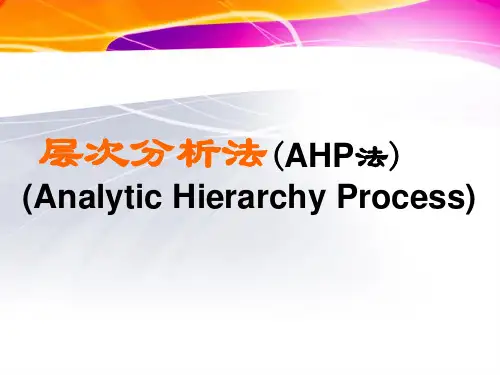 层次分析法（AHP法）
(Analytic Hierarchy Process)